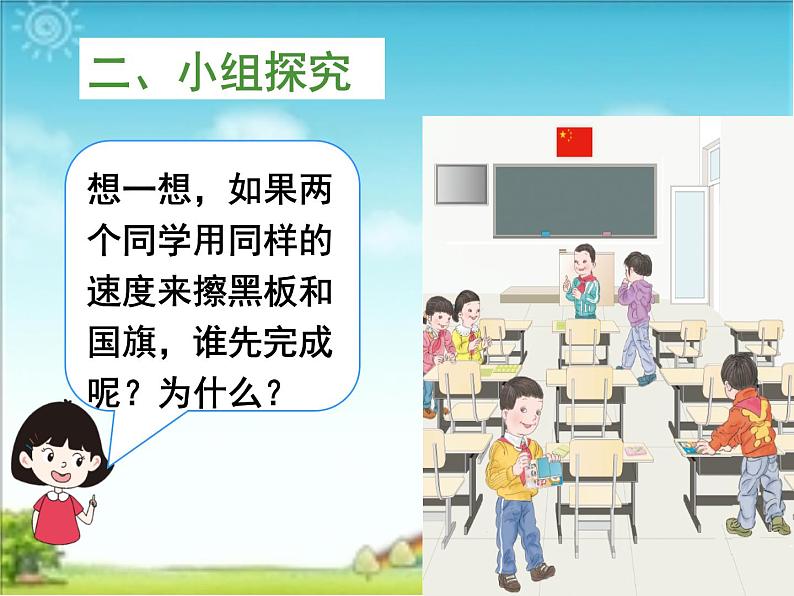 二、小组探究

想一想，如果两个同学用同样的速度来擦黑板和国旗，谁先完成呢？为什么？